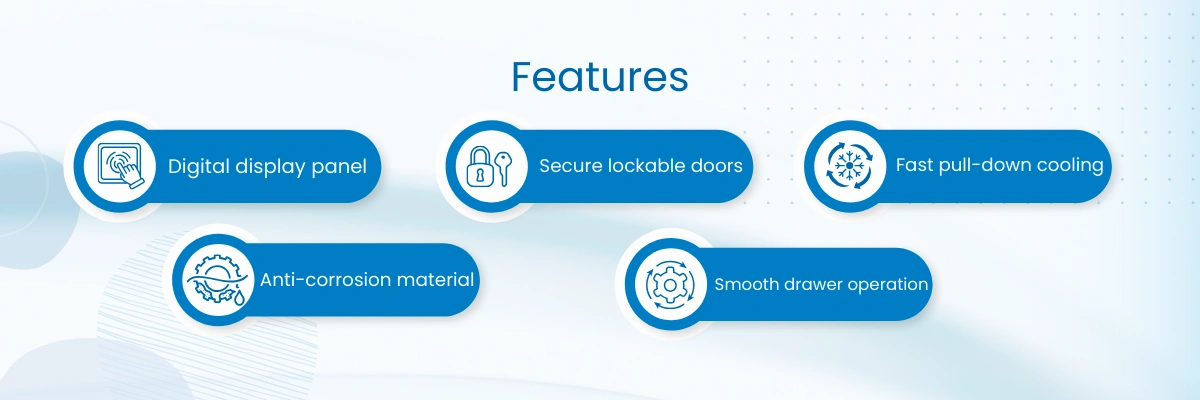 Features

Digital display panel

Secure lockable doors

Fast pull-down cooling

Anti-corrosion material

Smooth drawer operation